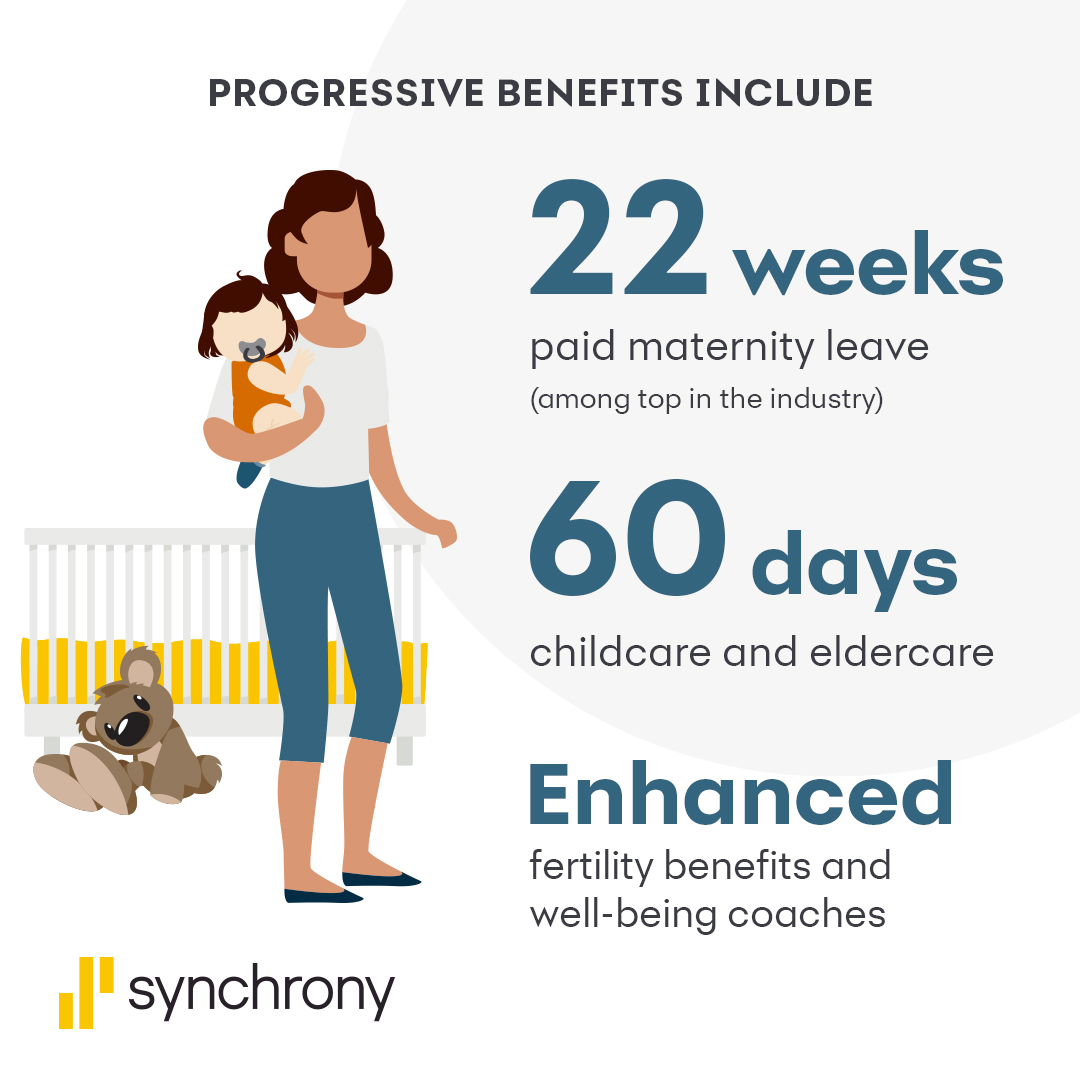 PROGRESSIVE BENEFITS INCLUDE

22 weeks
paid maternity leave
(among top in the industry)

60 days
childcare and eldercare

Enhanced
fertility benefits and well-being coaches

synchrony